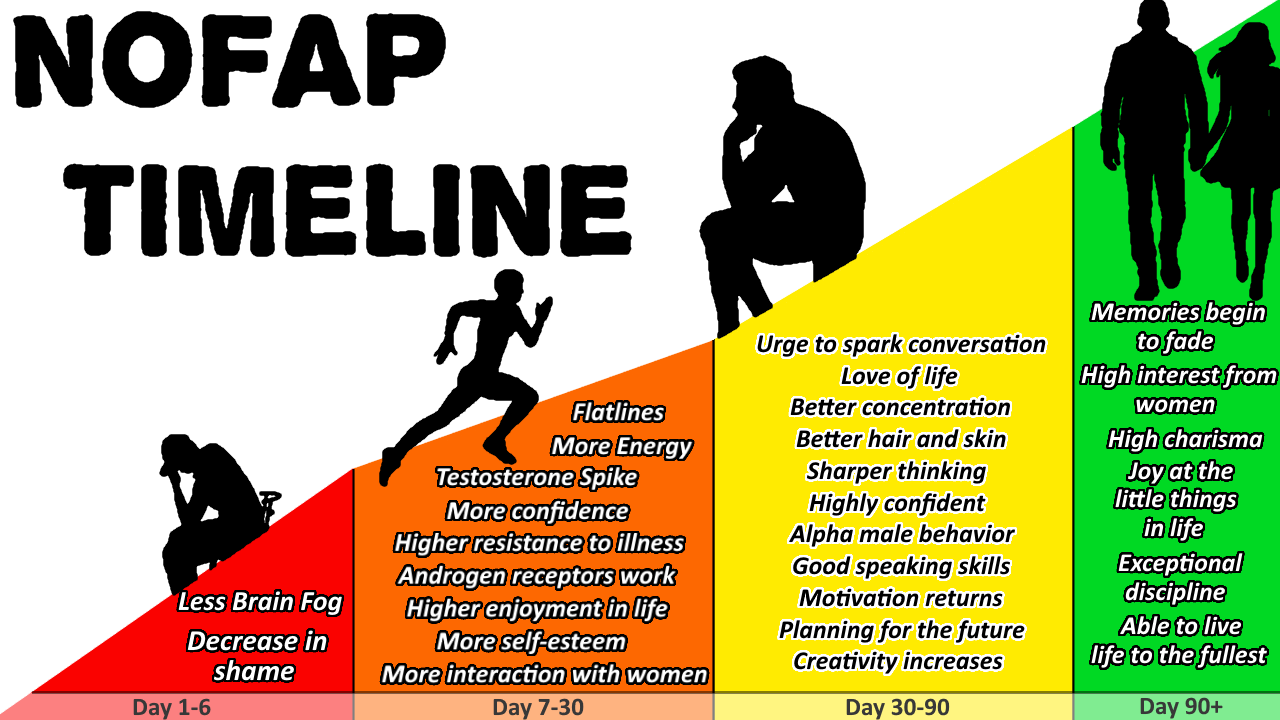 NOFAP TIMELINE

Less Brain Fog
Decrease in shame

Flatlines
More Energy
Testosterone Spike
More confidence
Higher resistance to illness
Androgen receptors work
Higher enjoyment in life
More self-esteem
More interaction with women

Urge to spark conversation
Love of life
Better concentration
Better hair and skin
Sharper thinking
Highly confident
Alpha male behavior
Good speaking skills
Motivation returns
Planning for the future
Creativity increases

Memories begin to fade
High interest from women
High charisma
Joy at the little things in life
Exceptional discipline
Able to live life to the fullest

Day 1-6
Day 7-30
Day 30-90
Day 90+